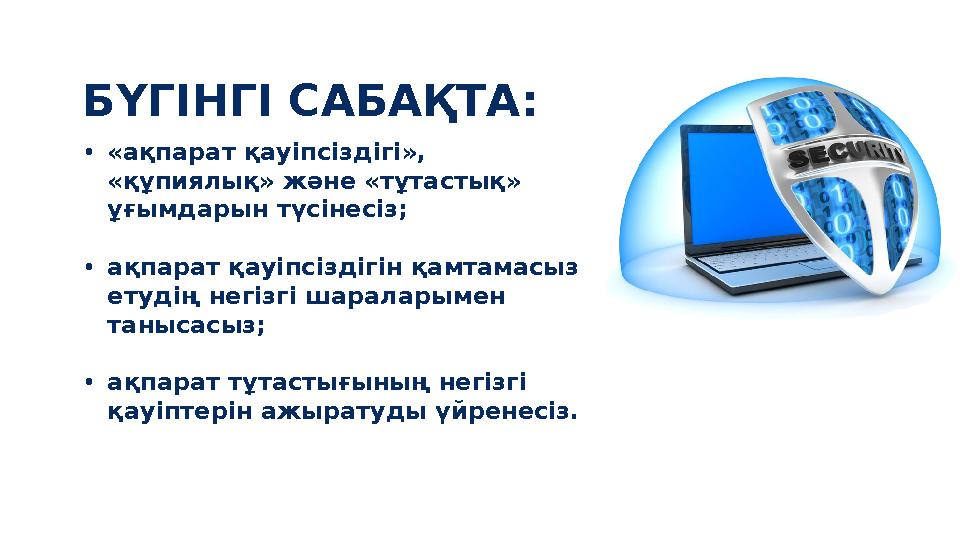 БҮГІНГІ САБАҚТА:

• «ақпарат қауіпсіздігі», «құпиялық» және «тұтастық» ұғымдарын түсінесіз;

• ақпарат қауіпсіздігін қамтамасыз етудің негізгі шараларымен танысасыз;

• ақпарат тұтастығының негізгі қауіптерін ажыратуды үйренесіз.

SECURITY